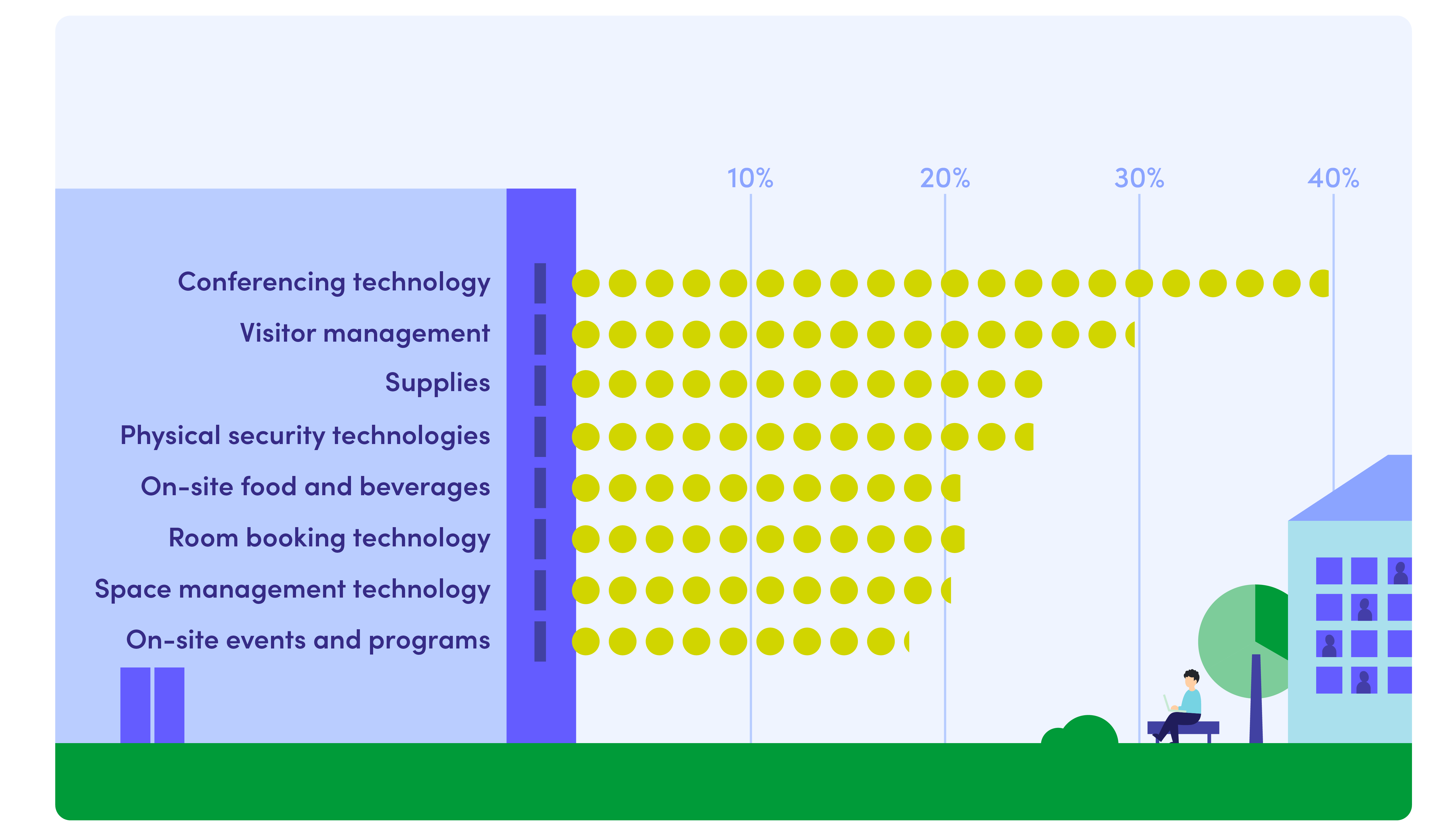 10%
20%
30%
40%

Conferencing technology
Visitor management
Supplies
Physical security technologies
On-site food and beverages
Room booking technology
Space management technology
On-site events and programs